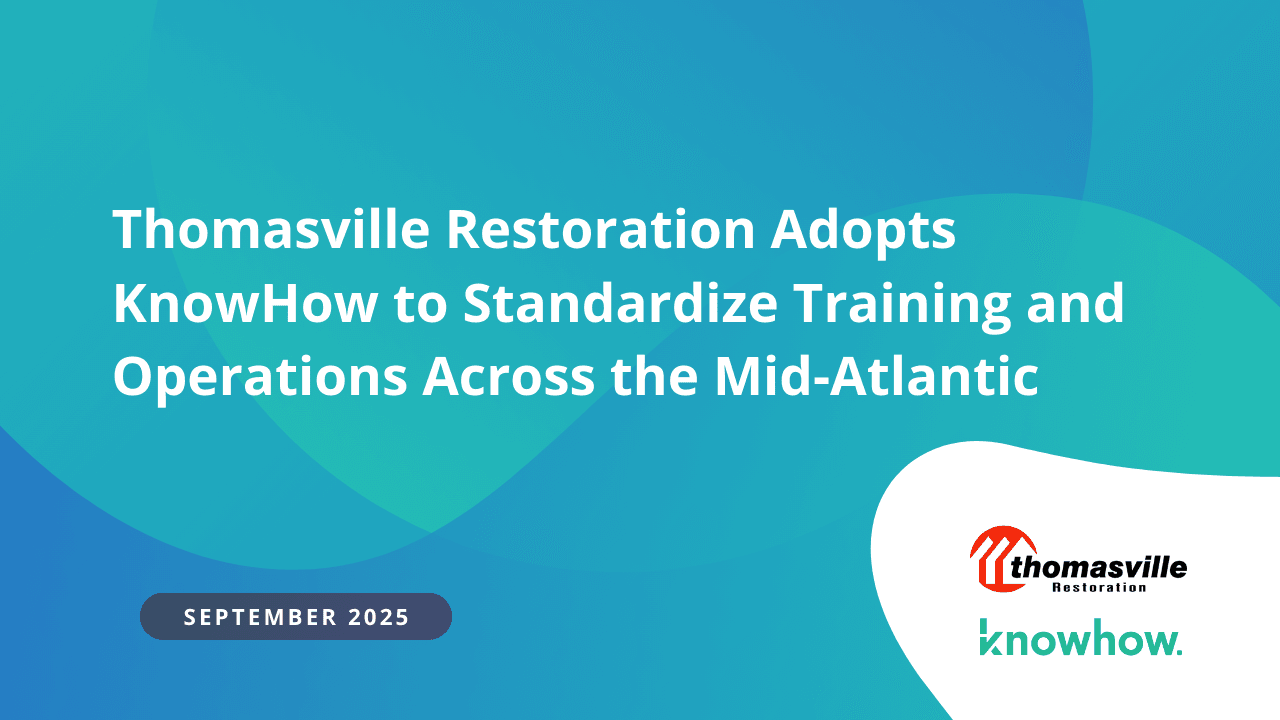 Thomasville Restoration Adopts KnowHow to Standardize Training and Operations Across the Mid-Atlantic

SEPTEMBER 2025

thomasville
Restoration

knowhow.